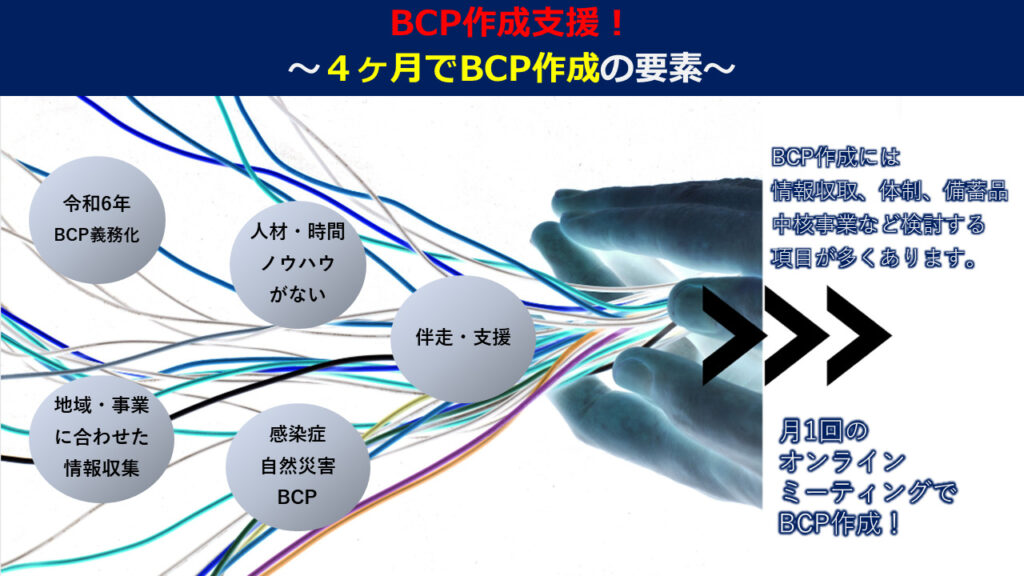 BCP作成支援！
～４ヶ月でBCP作成の要素～

令和6年
BCP義務化

人材・時間
ノウハウ
がない

伴走・支援

地域・事業
に合わせた
情報収集

感染症
自然災害
BCP

BCP作成には
情報収取、体制、備蓄品
中核事業など検討する
項目が多くあります。

月1回の
オンライン
ミーティングで
BCP作成！